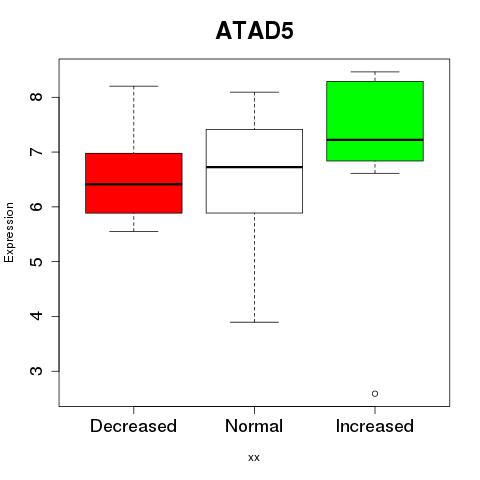 ATAD5

Expression

8
7
6
5
4
3

Decreased Normal Increased

xx